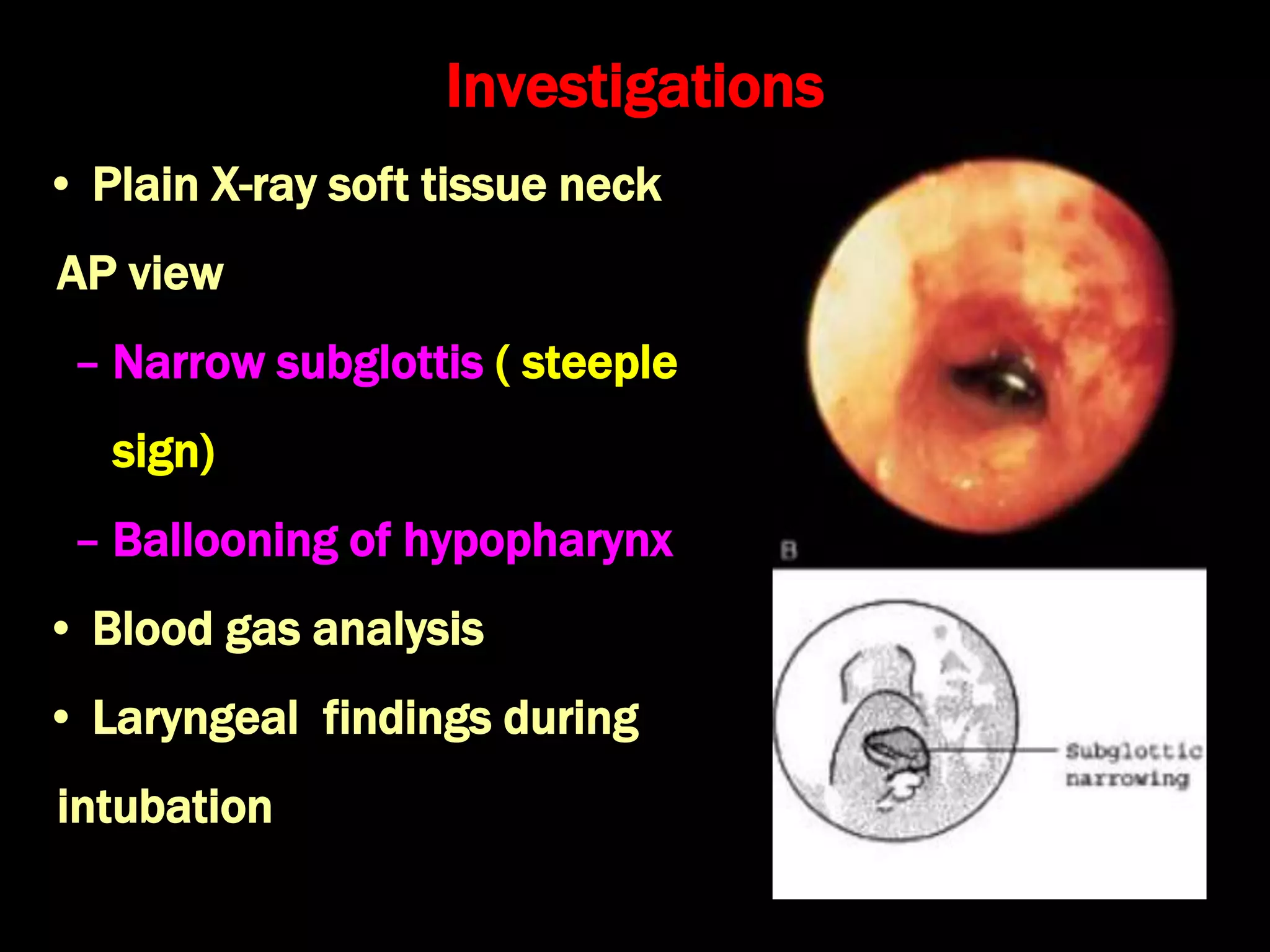 Investigations

• Plain X-ray soft tissue neck AP view

– Narrow subglottis ( steeple sign)

– Ballooning of hypopharynx

• Blood gas analysis

• Laryngeal findings during intubation

B

Subglottic narrowing